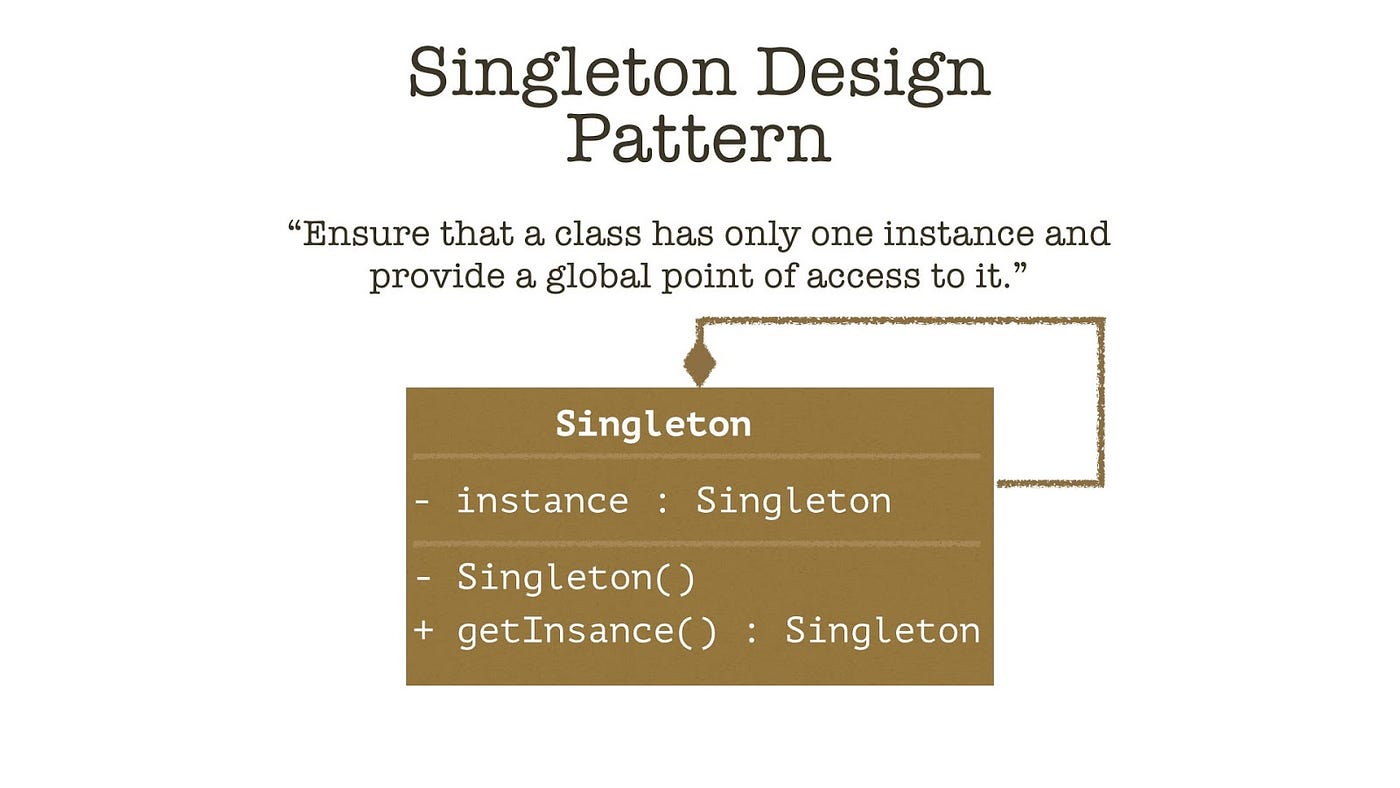 Singleton Design Pattern

“Ensure that a class has only one instance and provide a global point of access to it.”

Singleton

- instance : Singleton

- Singleton()
+ getInsance() : Singleton